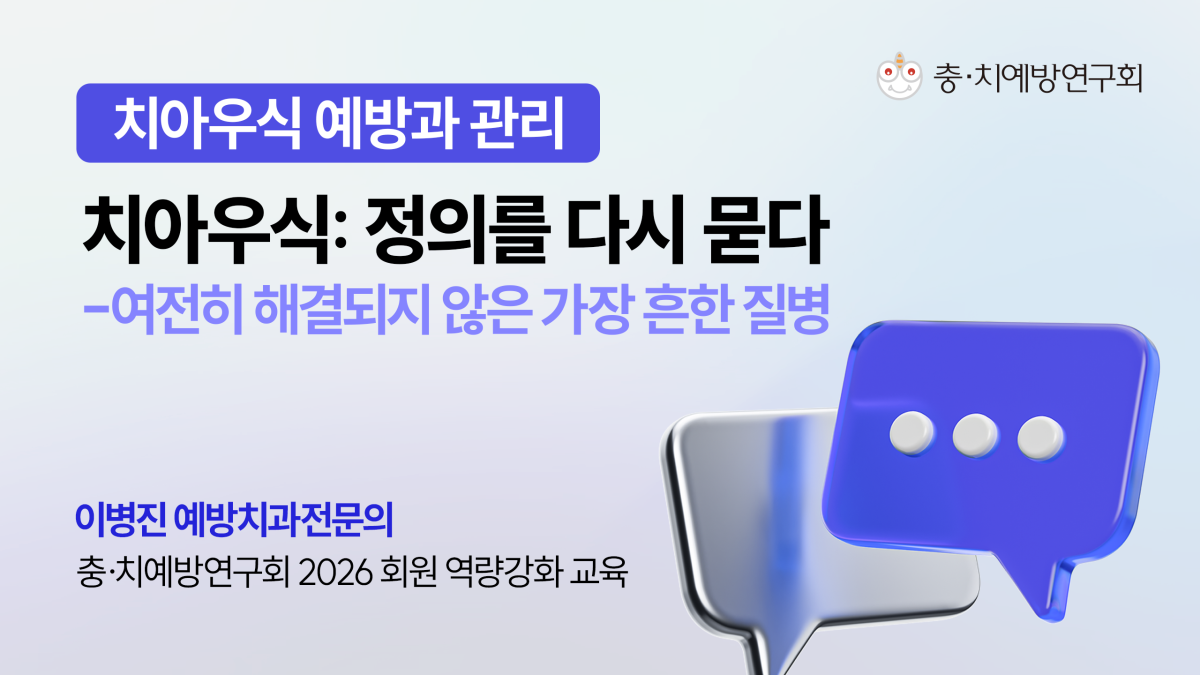 충·치예방연구회

치아우식 예방과 관리

치아우식: 정의를 다시 묻다
-여전히 해결되지 않은 가장 흔한 질병

이병진 예방치과전문의
충·치예방연구회 2026 회원 역량강화 교육